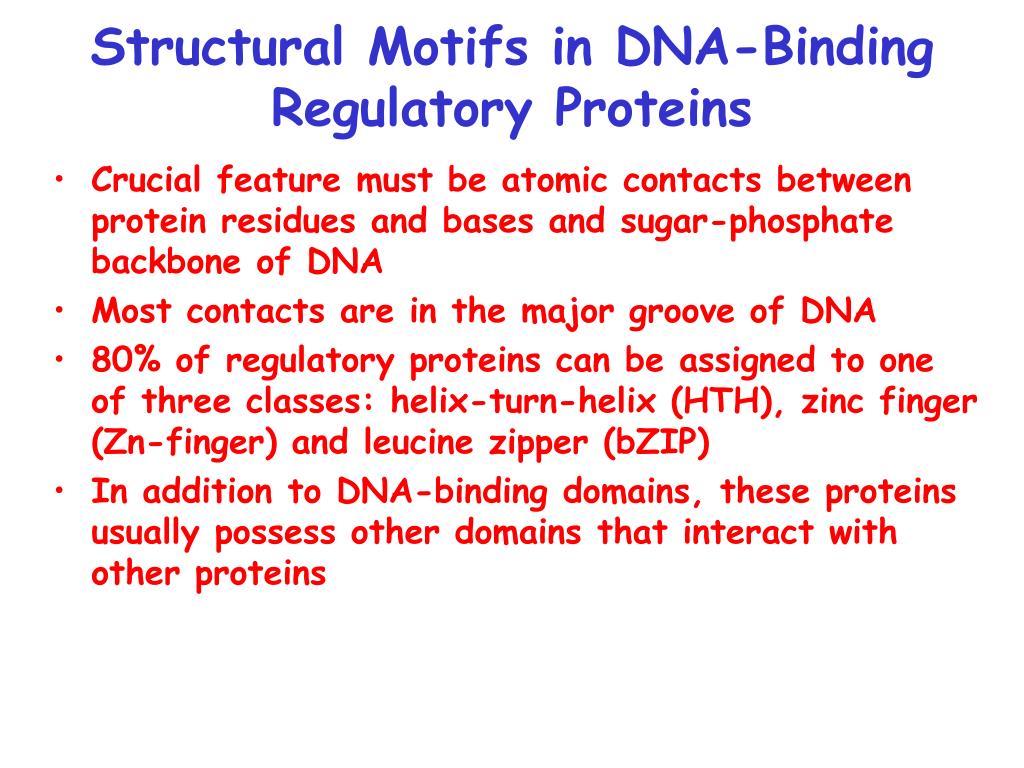 Structural Motifs in DNA-Binding Regulatory Proteins

• Crucial feature must be atomic contacts between protein residues and bases and sugar-phosphate backbone of DNA
• Most contacts are in the major groove of DNA
• 80% of regulatory proteins can be assigned to one of three classes: helix-turn-helix (HTH), zinc finger (Zn-finger) and leucine zipper (bZIP)
• In addition to DNA-binding domains, these proteins usually possess other domains that interact with other proteins